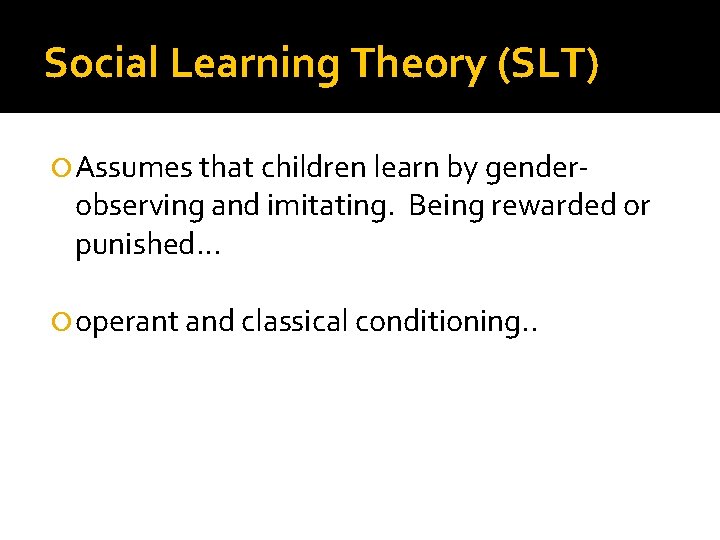 Social Learning Theory (SLT)

Assumes that children learn by gender-observing and imitating. Being rewarded or punished…

operant and classical conditioning..